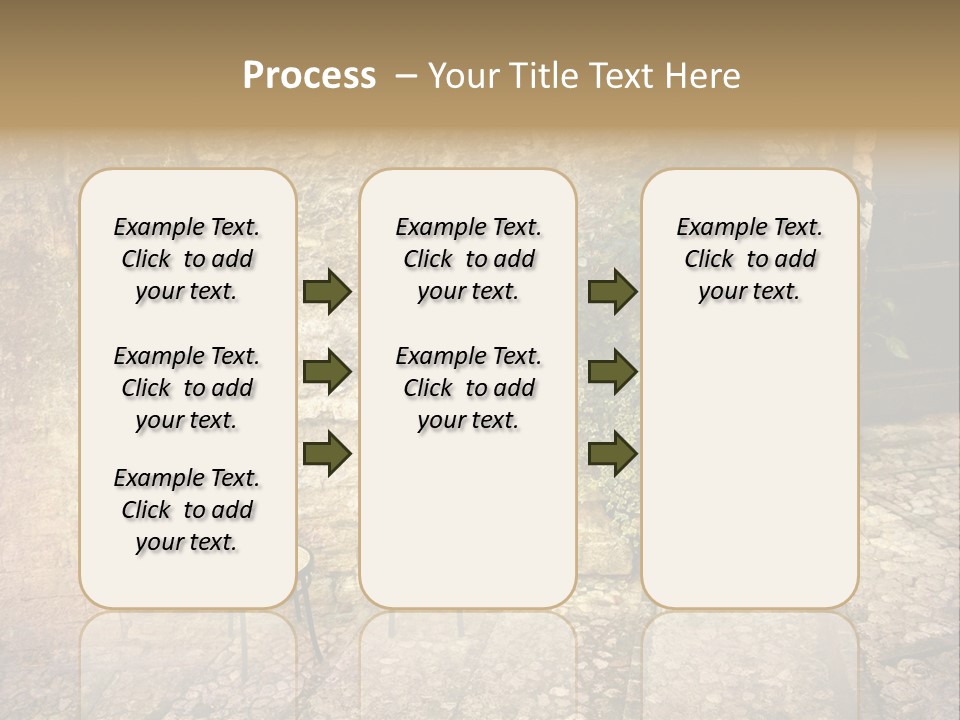 Process – Your Title Text Here

Example Text. Click to add your text.

Example Text. Click to add your text.

Example Text. Click to add your text.

Example Text. Click to add your text.

Example Text. Click to add your text.

Example Text. Click to add your text.